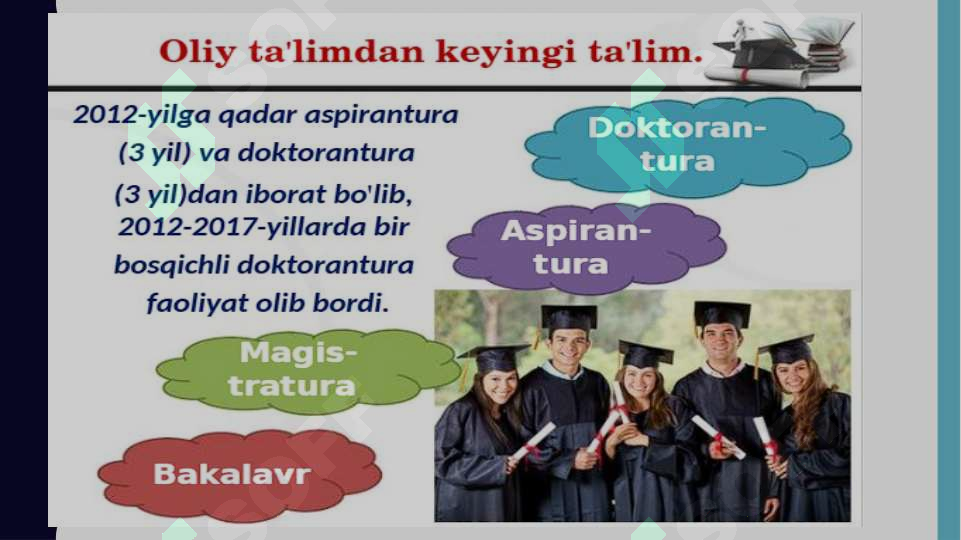 Oliy ta'limdan keyingi ta'lim.

2012-yilga qadar aspirantura (3 yil) va doktorantura (3 yil)dan iborat bo'lib, 2012-2017-yillarda bir bosqichli doktorantura faoliyat olib bordi.

Doktorantura

Aspirantura

Magistratura

Bakalavr